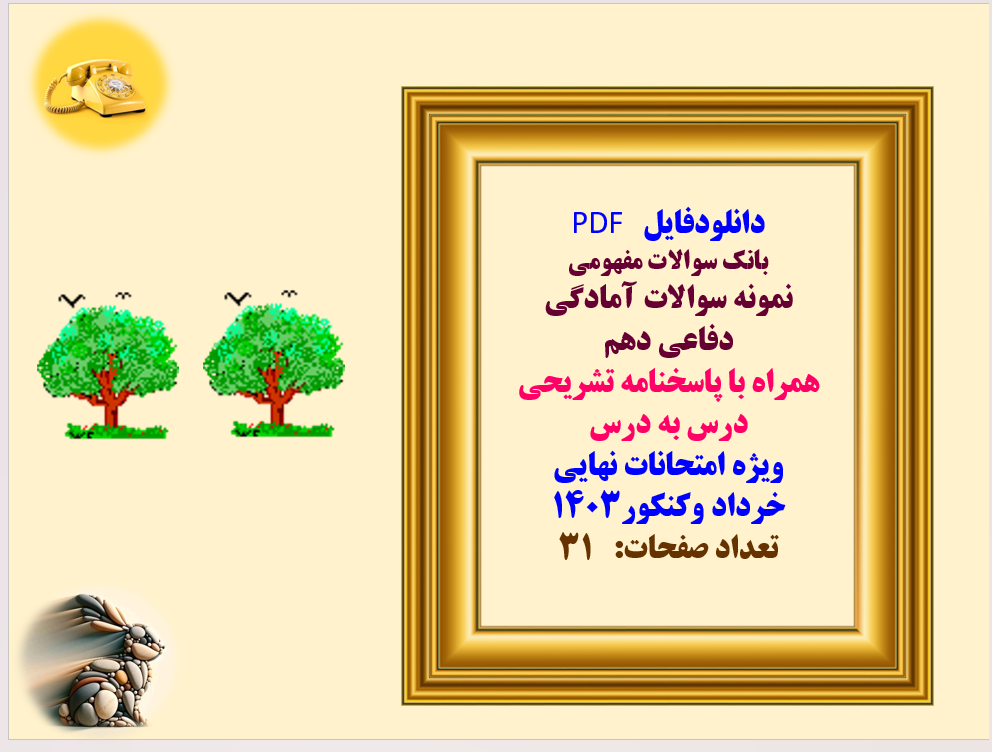 دانلودفایل PDF
بانک سوالات مفهومی
نمونه سوالات آمادگی
دفاعی دهم
همراه با پاسخنامه تشریحی
درس به درس
ویژه امتحانات نهایی
خرداد وکنکور۱۴۰۳
تعداد صفحات: ۳۱